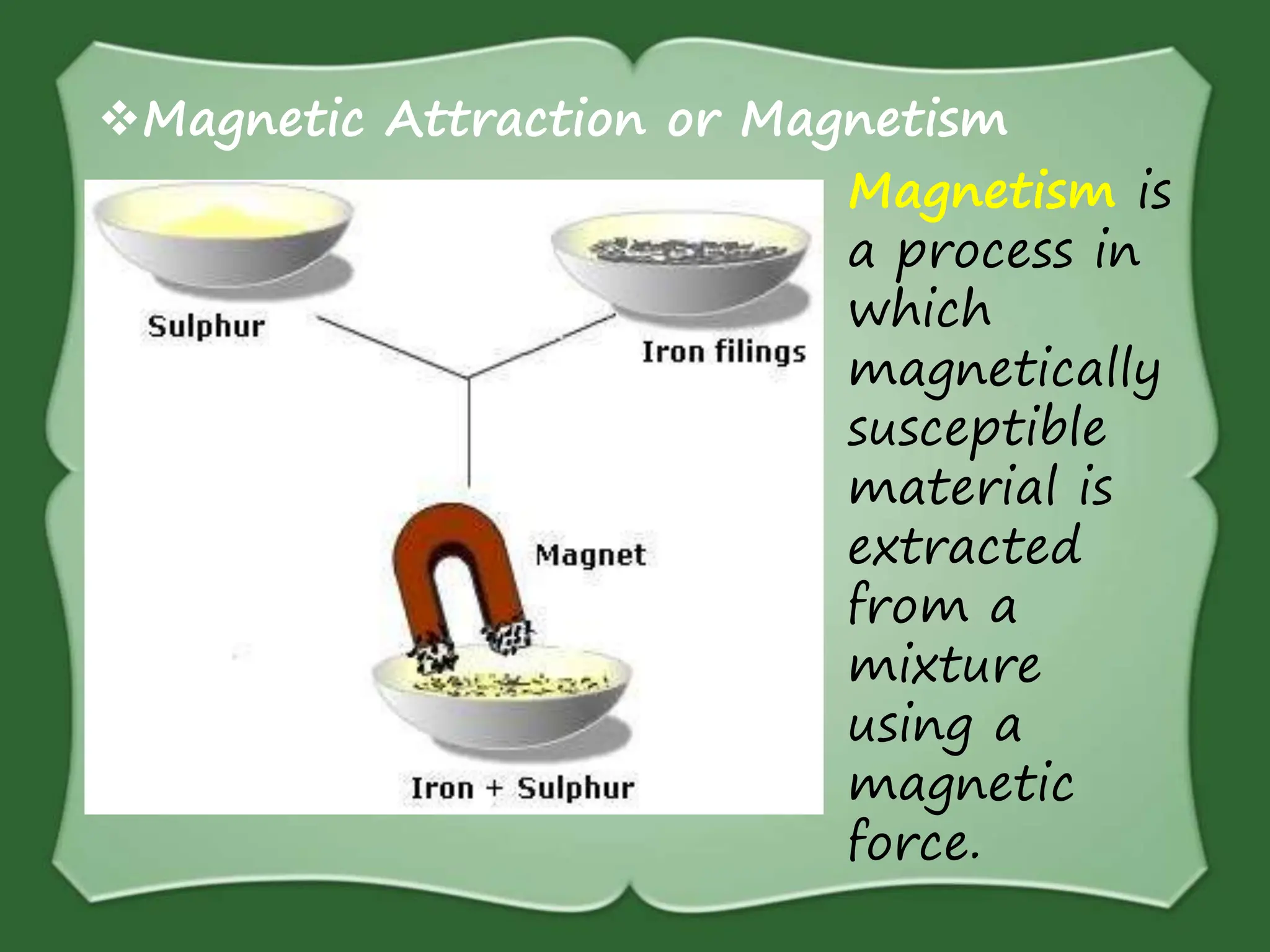 ❖Magnetic Attraction or Magnetism

Sulphur

Iron filings

Magnet

Iron + Sulphur

Magnetism is a process in which magnetically susceptible material is extracted from a mixture using a magnetic force.